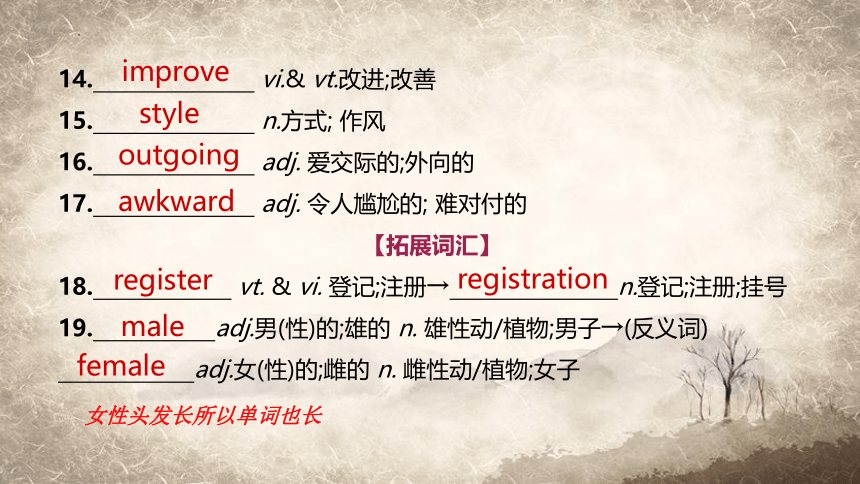 14. improve vi.& vt.改进;改善

15. style n.方式; 作风

16. outgoing adj. 爱交际的;外向的

17. awkward adj. 令人尴尬的; 难对付的

【拓展词汇】

18. register vt. & vi. 登记;注册→ registration n.登记;注册;挂号

19. male adj.男(性)的;雄的 n. 雄性动/植物;男子→(反义词) female adj.女(性)的;雌的 n. 雌性动/植物;女子

女性头发长所以单词也长